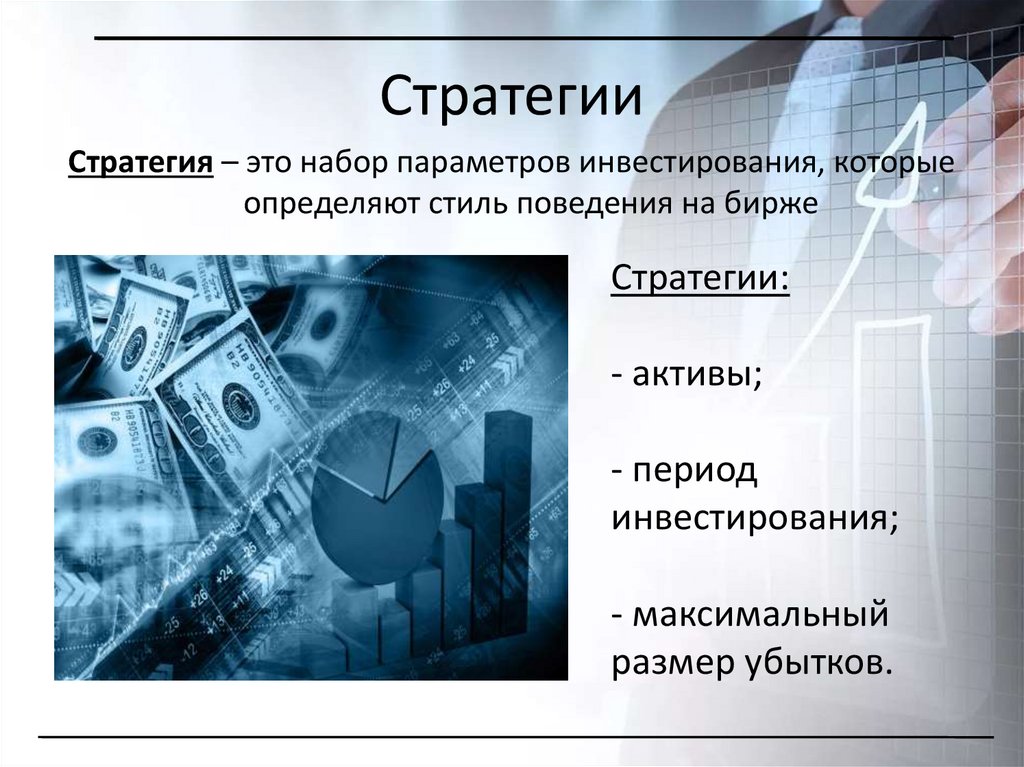 Стратегии

Стратегия – это набор параметров инвестирования, которые определяют стиль поведения на бирже

Стратегии:

- активы;

- период инвестирования;

- максимальный размер убытков.